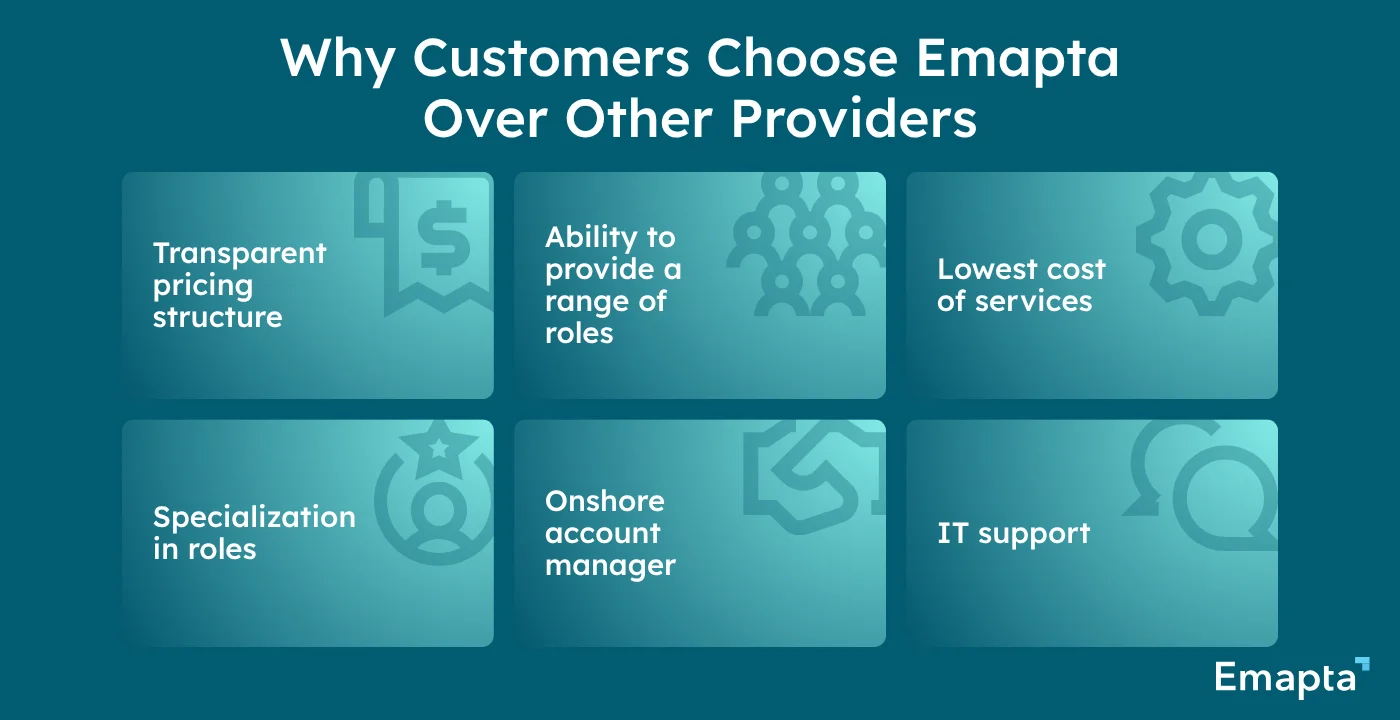 Why Customers Choose Emapta Over Other Providers

Transparent pricing structure

Ability to provide a range of roles

Lowest cost of services

Specialization in roles

Onshore account manager

IT support

Emapta